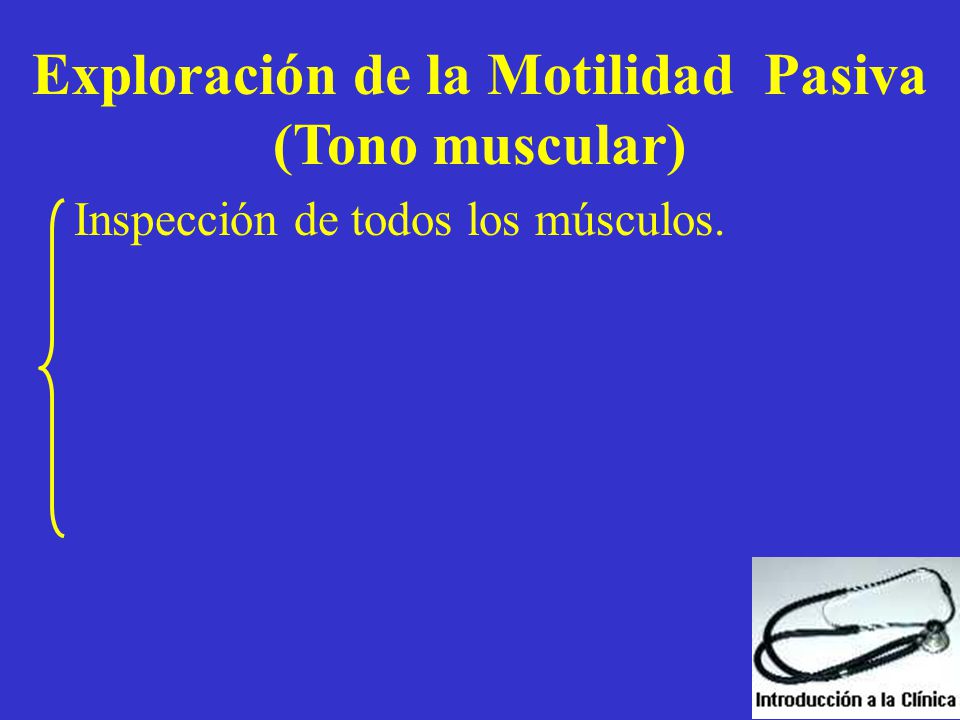 Exploración de la Motilidad Pasiva (Tono muscular)

Inspección de todos los músculos.

Introducción a la Clínica